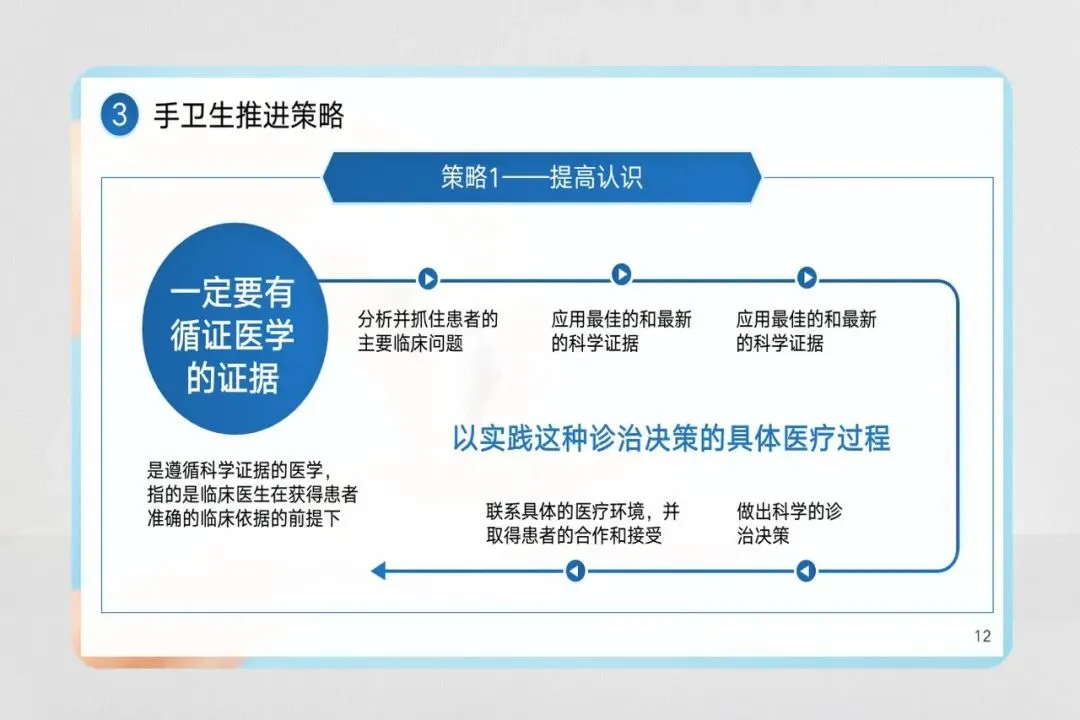 3 手卫生推进策略

策略1——提高认识

一定要有循证医学的证据

分析并抓住患者的主要临床问题

应用最佳的和最新的科学证据

应用最佳的和最新的科学证据

以实践这种诊治决策的具体医疗过程

是遵循科学证据的医学，指的是临床医生在获得患者准确的临床依据的前提下

联系具体的医疗环境，并取得患者的合作和接受

做出科学的诊治决策

12